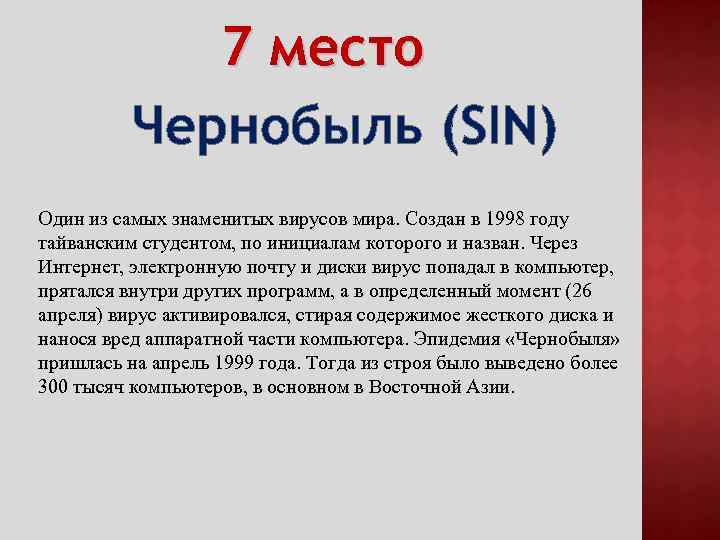 7 место

Чернобыль (SIN)

Один из самых знаменитых вирусов мира. Создан в 1998 году тайванским студентом, по инициалам которого и назван. Через Интернет, электронную почту и диски вирус попадал в компьютер, прятался внутри других программ, а в определенный момент (26 апреля) вирус активировался, стирая содержимое жесткого диска и нанося вред аппаратной части компьютера. Эпидемия «Чернобыля» пришлась на апрель 1999 года. Тогда из строя было выведено более 300 тысяч компьютеров, в основном в Восточной Азии.